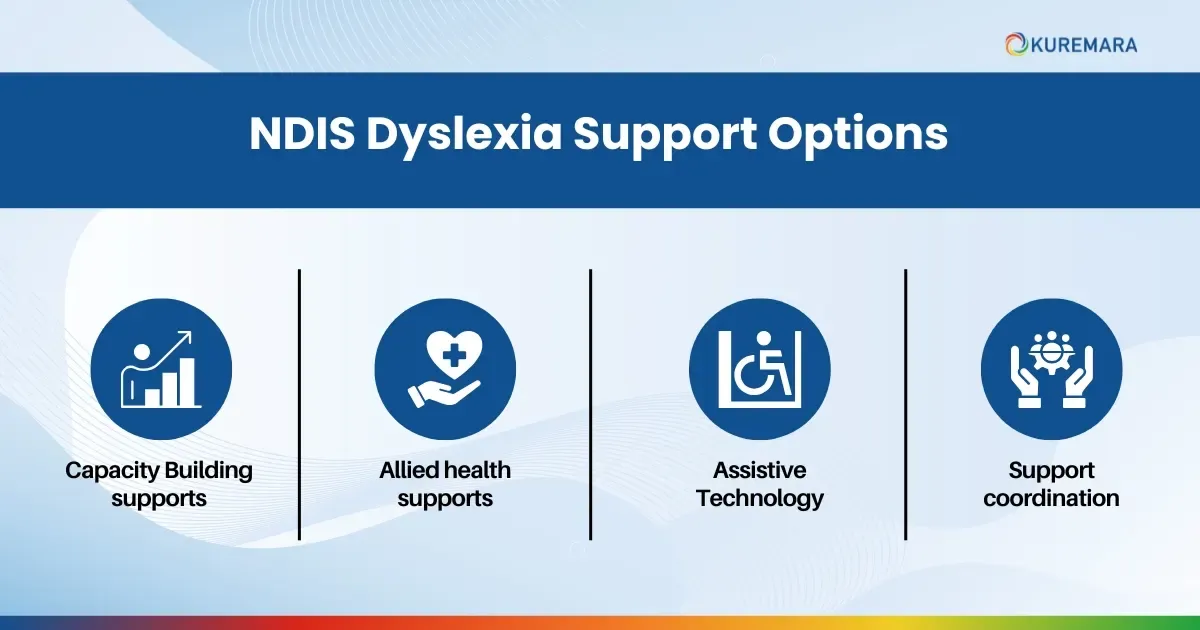 KUREMARA

NDIS Dyslexia Support Options

Capacity Building supports

Allied health supports

Assistive Technology

Support coordination